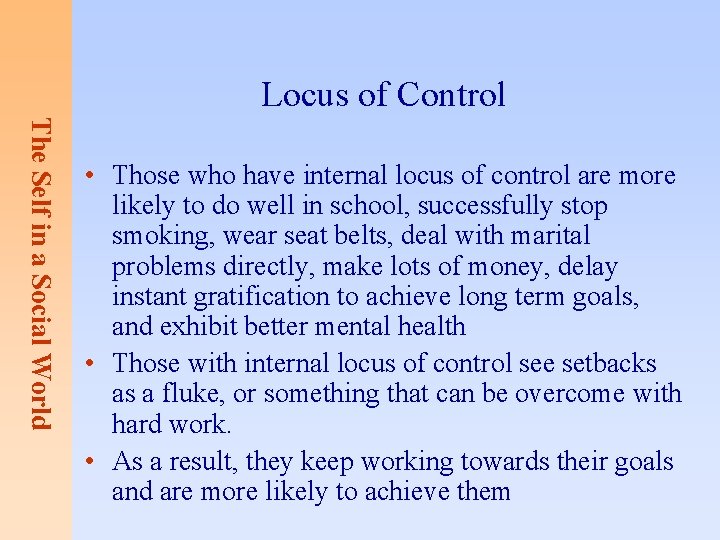 The Self in a Social World

Locus of Control

• Those who have internal locus of control are more likely to do well in school, successfully stop smoking, wear seat belts, deal with marital problems directly, make lots of money, delay instant gratification to achieve long term goals, and exhibit better mental health
• Those with internal locus of control see setbacks as a fluke, or something that can be overcome with hard work.
• As a result, they keep working towards their goals and are more likely to achieve them